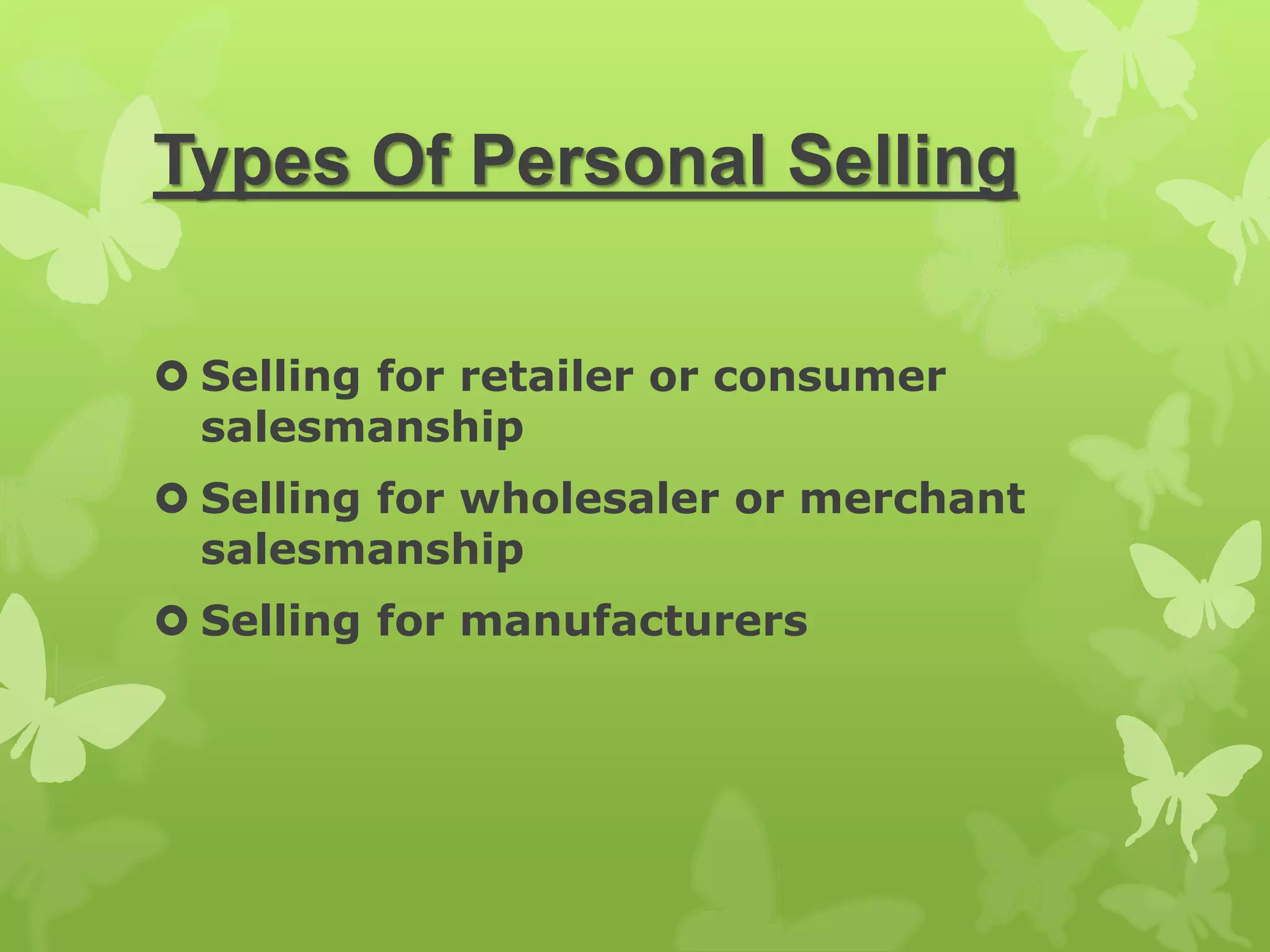 Types Of Personal Selling

- Selling for retailer or consumer salesmanship
- Selling for wholesaler or merchant salesmanship
- Selling for manufacturers